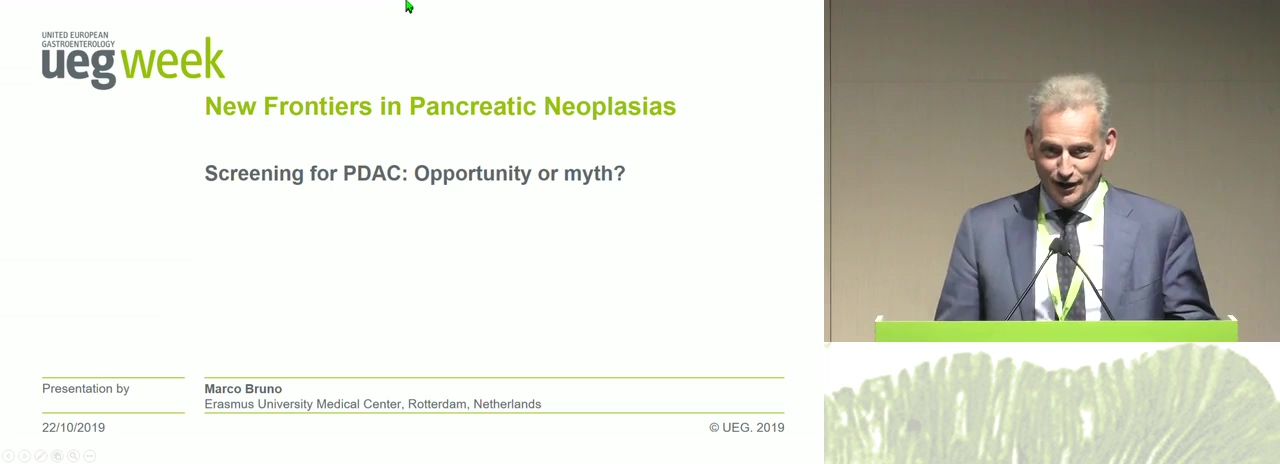 UNITED EUROPEAN GASTROENTEROLOGY
ueg week

New Frontiers in Pancreatic Neoplasias

Screening for PDAC: Opportunity or myth?

Presentation by

Marco Bruno
Erasmus University Medical Center, Rotterdam, Netherlands

22/10/2019

© UEG. 2019